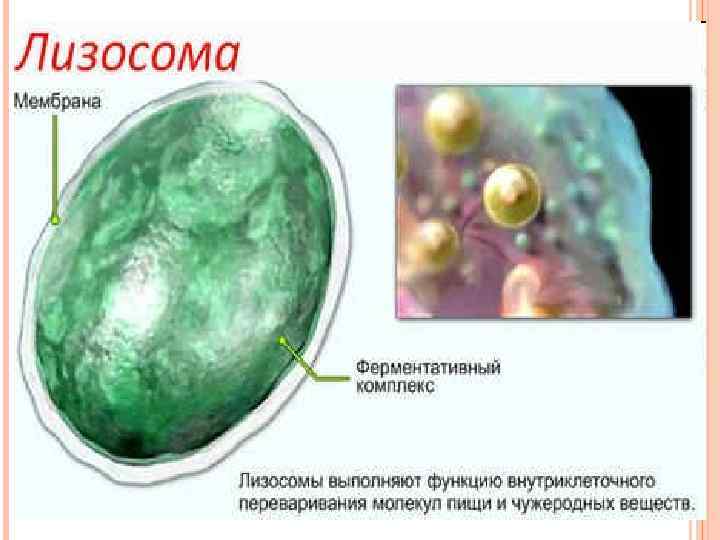 Лизосома

Мембрана

Ферментативный комплекс

Лизосомы выполняют функцию внутриклеточного переваривания молекул пищи и чужеродных веществ.